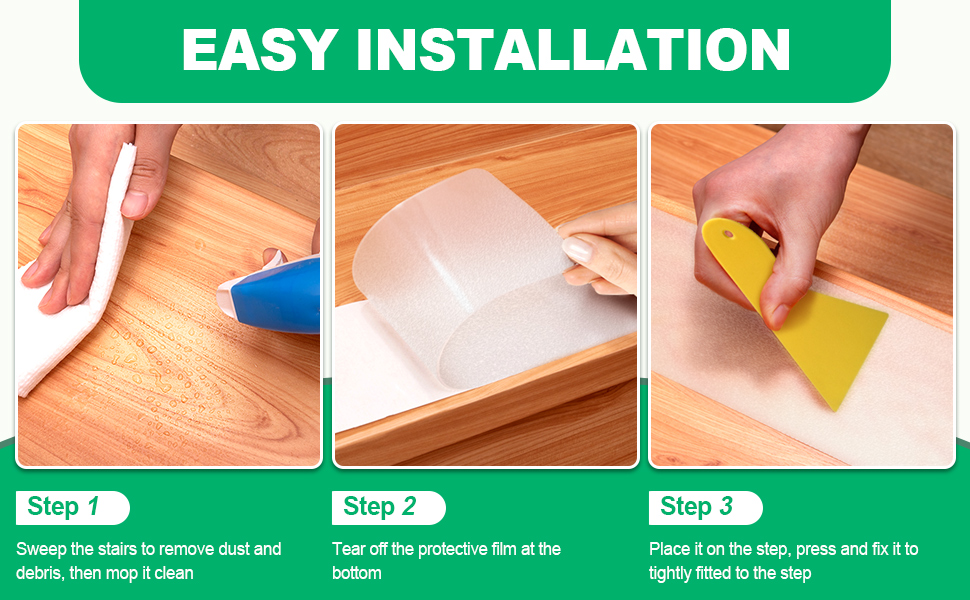 EASY INSTALLATION

Step 1

Sweep the stairs to remove dust and debris, then mop it clean

Step 2

Tear off the protective film at the bottom

Step 3

Place it on the step, press and fix it to tightly fitted to the step